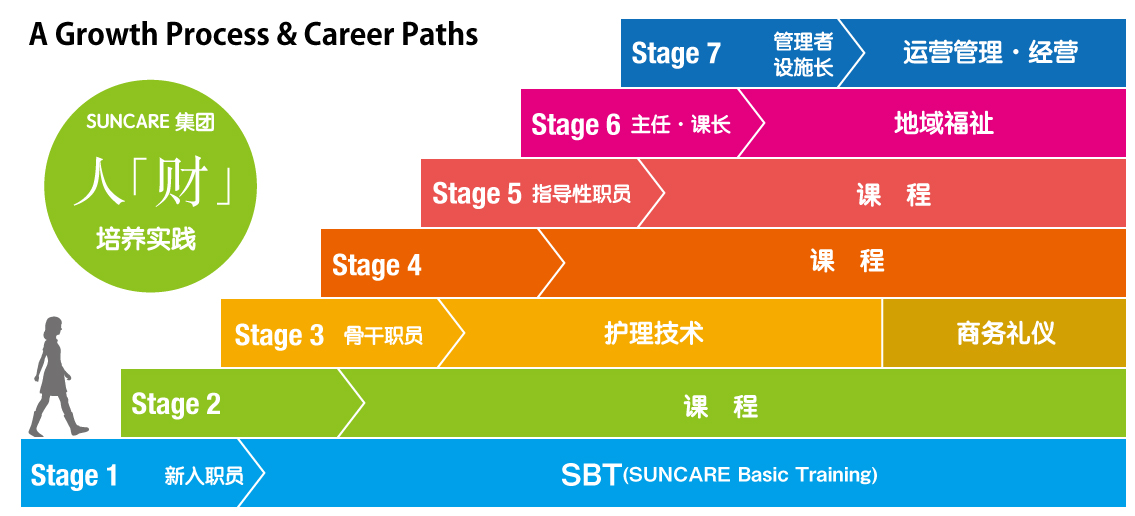 A Growth Process & Career Paths

SUNCARE 集团

人「财」

培养实践

Stage 7 管理者 设施长 运营管理・经营

Stage 6 主任・课长 地域福祉

Stage 5 指导性职员 课 程

Stage 4 课 程

Stage 3 骨干职员 护理技术 商务礼仪

Stage 2 课 程

Stage 1 新人职员 SBT(SUNCARE Basic Training)